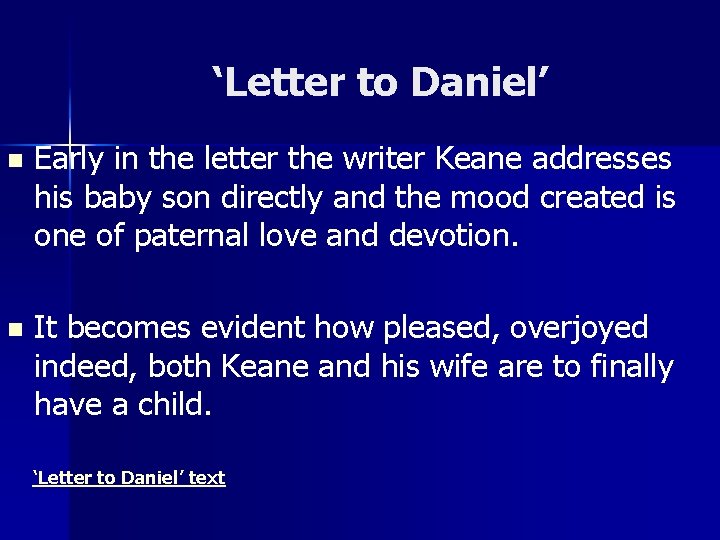 ‘Letter to Daniel’

Early in the letter the writer Keane addresses his baby son directly and the mood created is one of paternal love and devotion.

It becomes evident how pleased, overjoyed indeed, both Keane and his wife are to finally have a child.

‘Letter to Daniel’ text